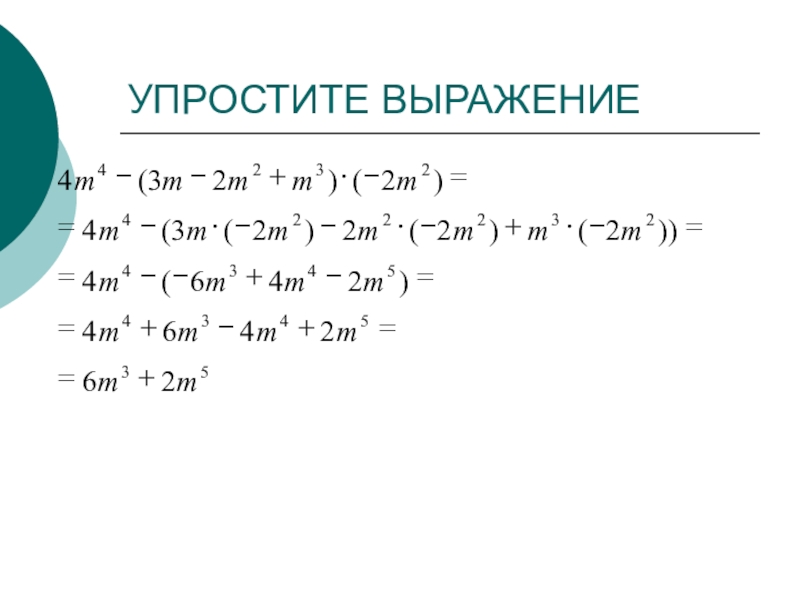 УПРОСТИТЕ ВЫРАЖЕНИЕ

$4m^4 - (3m - 2m^2 + m^3) \cdot (-2m^2) =$

$= 4m^4 - (3m \cdot (-2m^2) - 2m^2 \cdot (-2m^2) + m^3 \cdot (-2m^2)) =$

$= 4m^4 - (-6m^3 + 4m^4 - 2m^5) =$

$= 4m^4 + 6m^3 - 4m^4 + 2m^5 =$

$= 6m^3 + 2m^5$